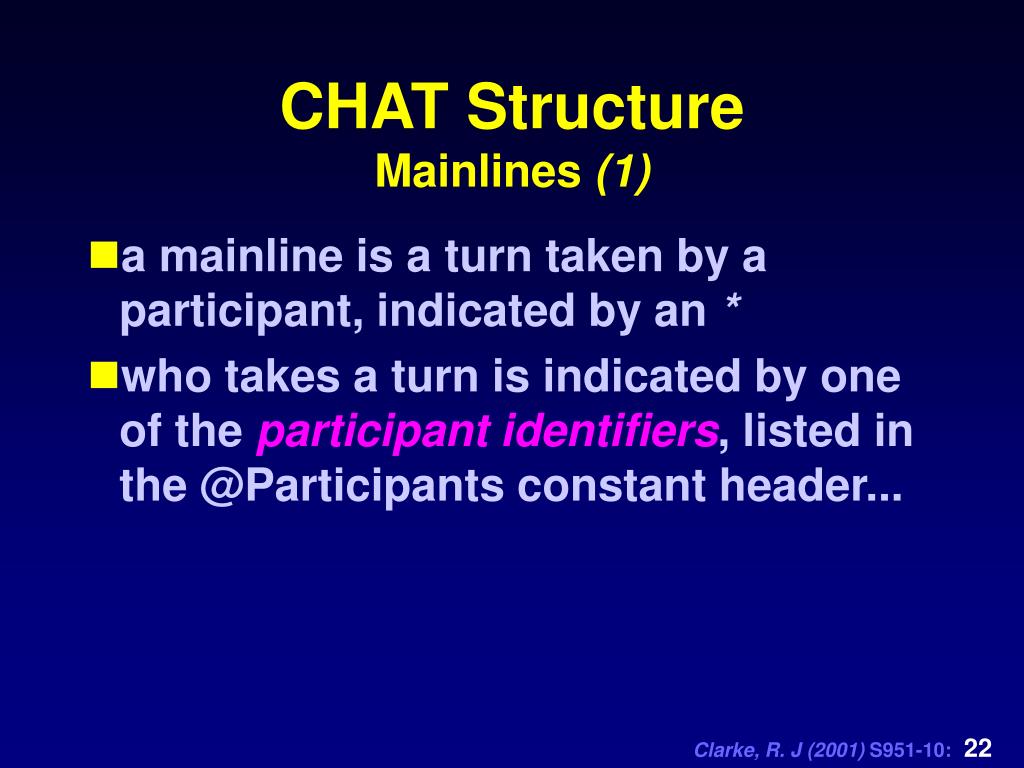 CHAT Structure
Mainlines (1)

a mainline is a turn taken by a participant, indicated by an *

who takes a turn is indicated by one of the participant identifiers, listed in the @Participants constant header...

Clarke, R. J (2001) S951-10: 22